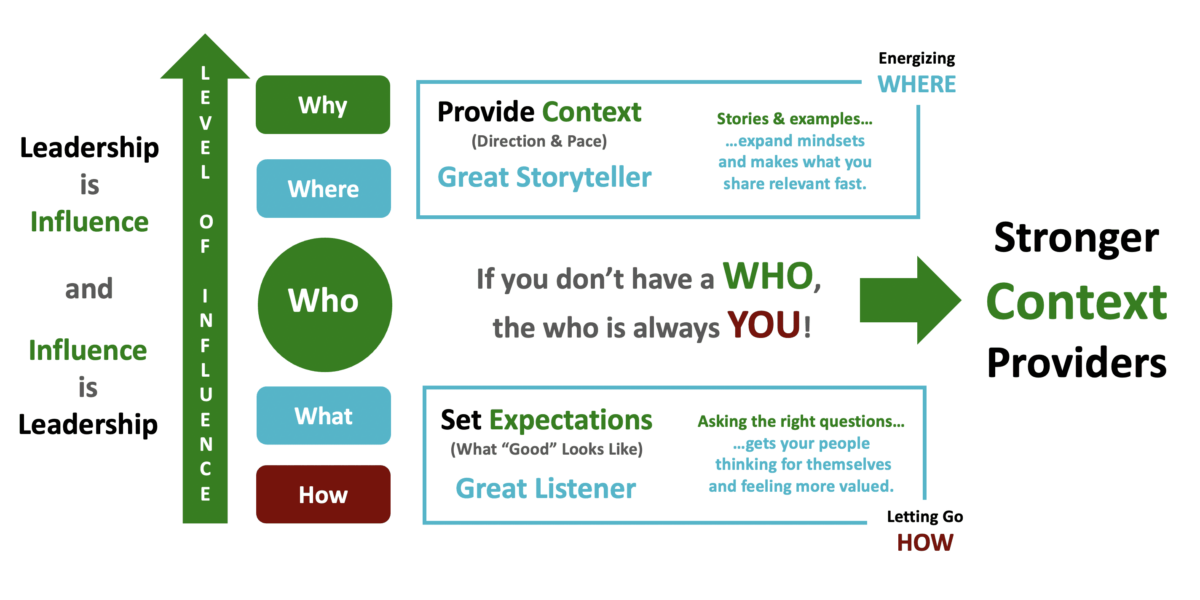 Leadership is Influence and Influence is Leadership

LEVEL OF INFLUENCE

Why

Where

Who

What

How

Energizing
WHERE

Provide Context
(Direction & Pace)
Great Storyteller

Stories & examples…
…expand mindsets and makes what you share relevant fast.

If you don't have a WHO, the who is always YOU!

Set Expectations
(What "Good" Looks Like)
Great Listener

Asking the right questions…
…gets your people thinking for themselves and feeling more valued.

Letting Go
HOW

Stronger Context Providers